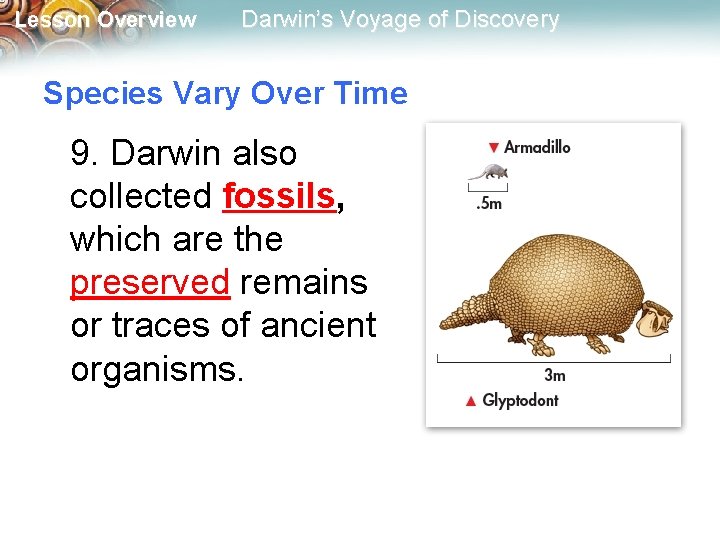 Lesson Overview Darwin's Voyage of Discovery

Species Vary Over Time

9. Darwin also collected fossils, which are the preserved remains or traces of ancient organisms.

▼ Armadillo

.5m

3m

▲ Glyptodont